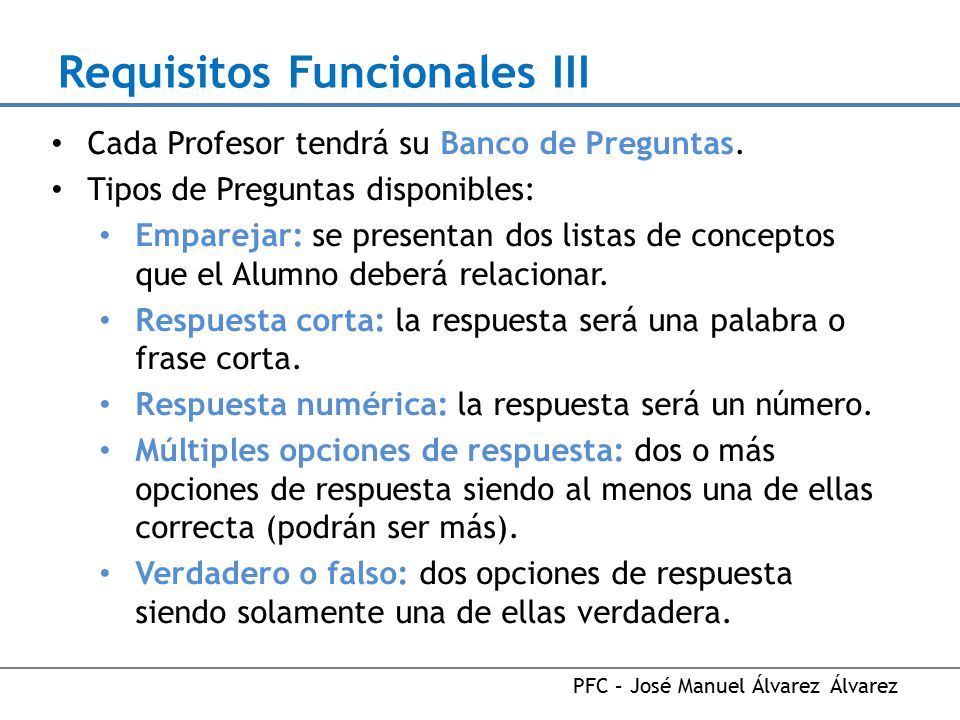 Requisitos Funcionales III

• Cada Profesor tendrá su Banco de Preguntas.
• Tipos de Preguntas disponibles:
  • Emparejar: se presentan dos listas de conceptos que el Alumno deberá relacionar.
  • Respuesta corta: la respuesta será una palabra o frase corta.
  • Respuesta numérica: la respuesta será un número.
  • Múltiples opciones de respuesta: dos o más opciones de respuesta siendo al menos una de ellas correcta (podrán ser más).
  • Verdadero o falso: dos opciones de respuesta siendo solamente una de ellas verdadera.

PFC – José Manuel Álvarez Álvarez